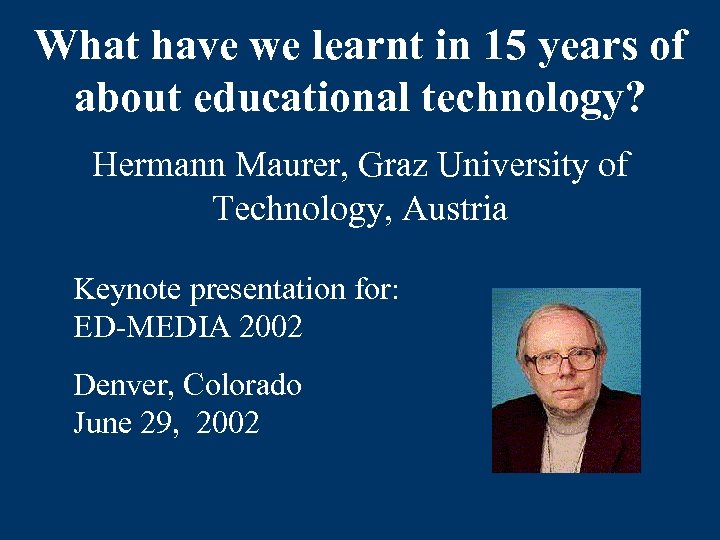 What have we learnt in 15 years of about educational technology?

Hermann Maurer, Graz University of Technology, Austria

Keynote presentation for:
ED-MEDIA 2002

Denver, Colorado
June 29, 2002